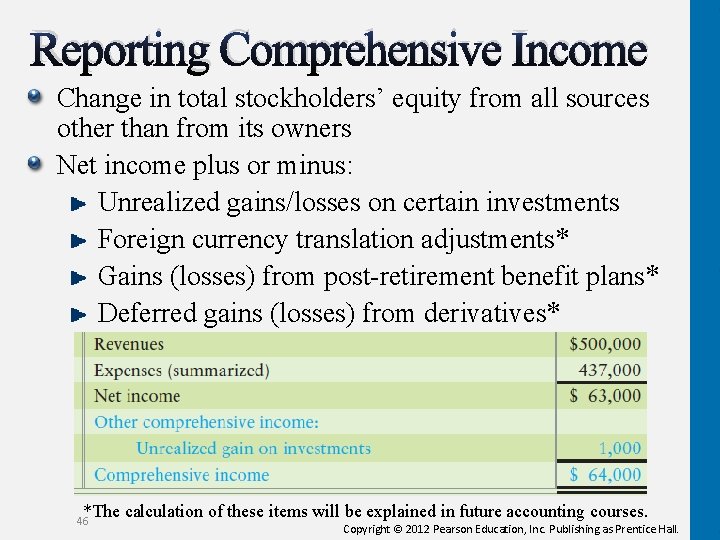 Reporting Comprehensive Income

Change in total stockholders' equity from all sources other than from its owners

Net income plus or minus:

Unrealized gains/losses on certain investments

Foreign currency translation adjustments*

Gains (losses) from post-retirement benefit plans*

Deferred gains (losses) from derivatives*

| | |
|---|---|
| Revenues | \$500,000 |
| Expenses (summarized) | 437,000 |
| Net income | \$ 63,000 |
| Other comprehensive income: | |
| Unrealized gain on investments | 1,000 |
| Comprehensive income | \$ 64,000 |

*The calculation of these items will be explained in future accounting courses.

46

Copyright © 2012 Pearson Education, Inc. Publishing as Prentice Hall.